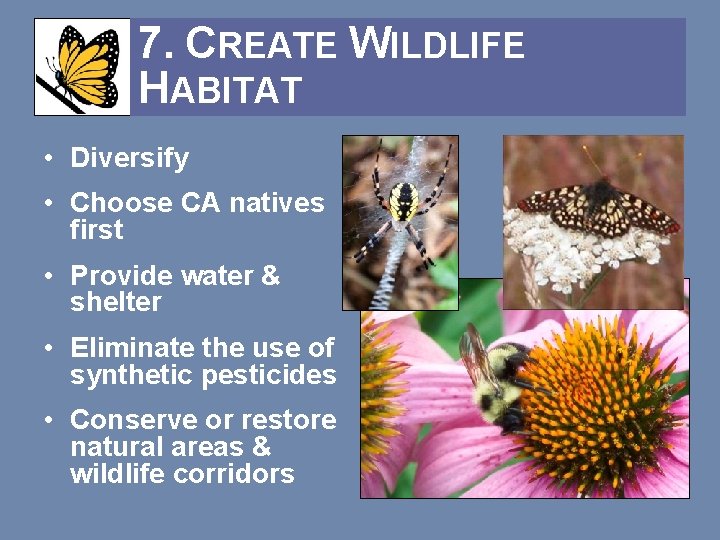 7. CREATE WILDLIFE HABITAT

• Diversify
• Choose CA natives first
• Provide water & shelter
• Eliminate the use of synthetic pesticides
• Conserve or restore natural areas & wildlife corridors